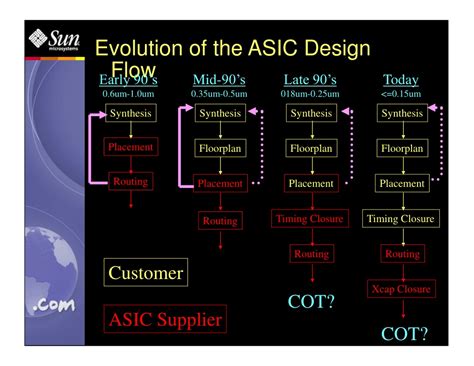 Sun microsystems

Evolution of the ASIC Design Flow

Early 90's
0.6um-1.0um
Synthesis
Placement
Routing

Mid-90's
0.35um-0.5um
Synthesis
Floorplan
Placement
Routing

Late 90's
018um-0.25um
Synthesis
Floorplan
Placement
Timing Closure
Routing
COT?

Today
<=0.15um
Synthesis
Floorplan
Placement
Timing Closure
Routing
Xcap Closure
COT?

Customer

ASIC Supplier

.com